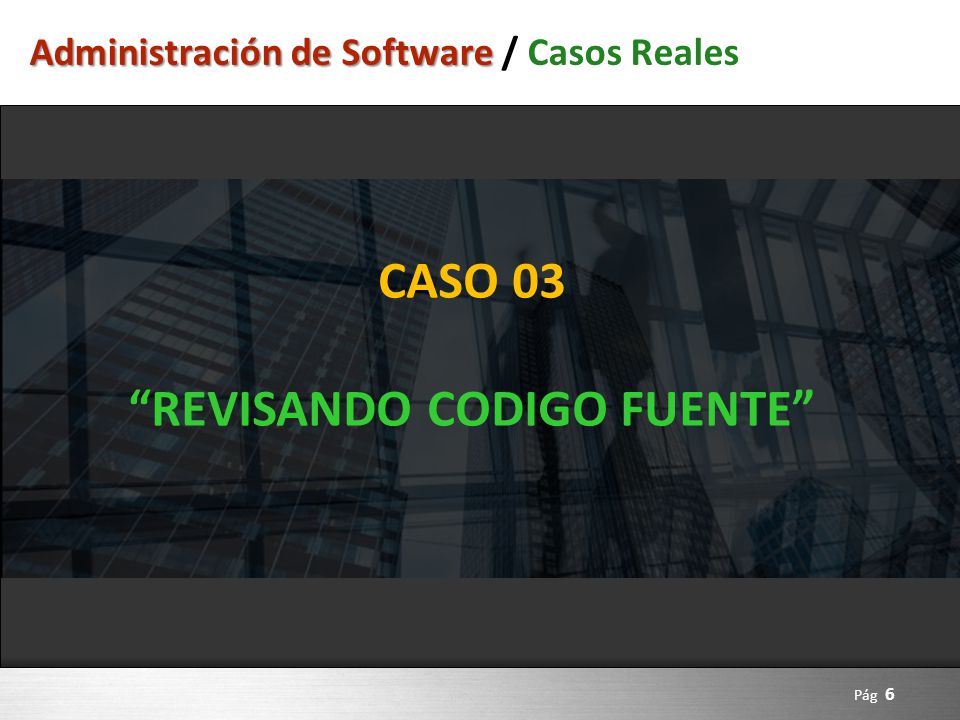 Administración de Software / Casos Reales

CASO 03

“REVISANDO CODIGO FUENTE”

Pág 6